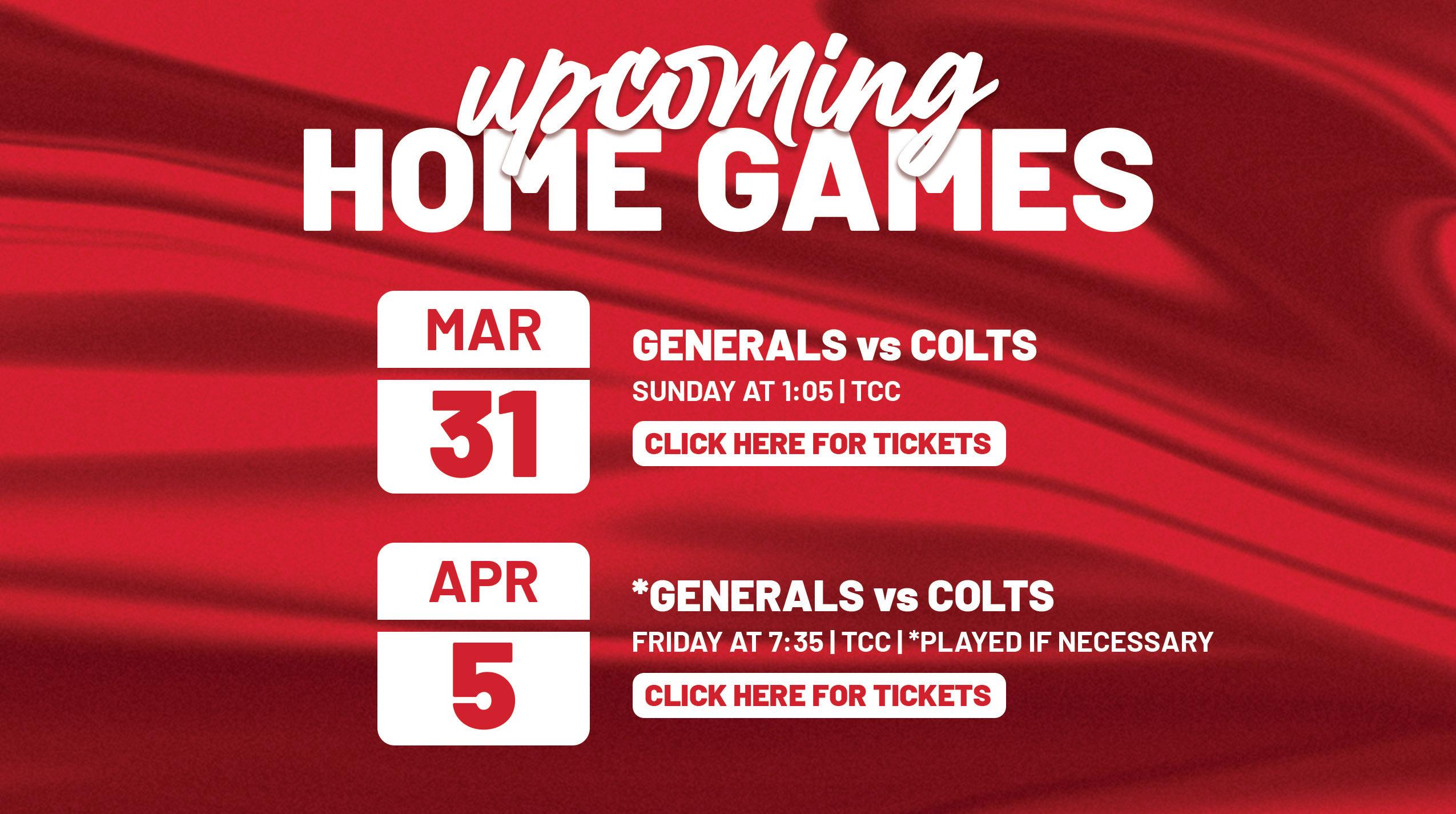 upcoming
HOME GAMES

MAR
31

GENERALS vs COLTS
SUNDAY AT 1:05 | TCC
CLICK HERE FOR TICKETS

APR
5

*GENERALS vs COLTS
FRIDAY AT 7:35 | TCC | *PLAYED IF NECESSARY
CLICK HERE FOR TICKETS